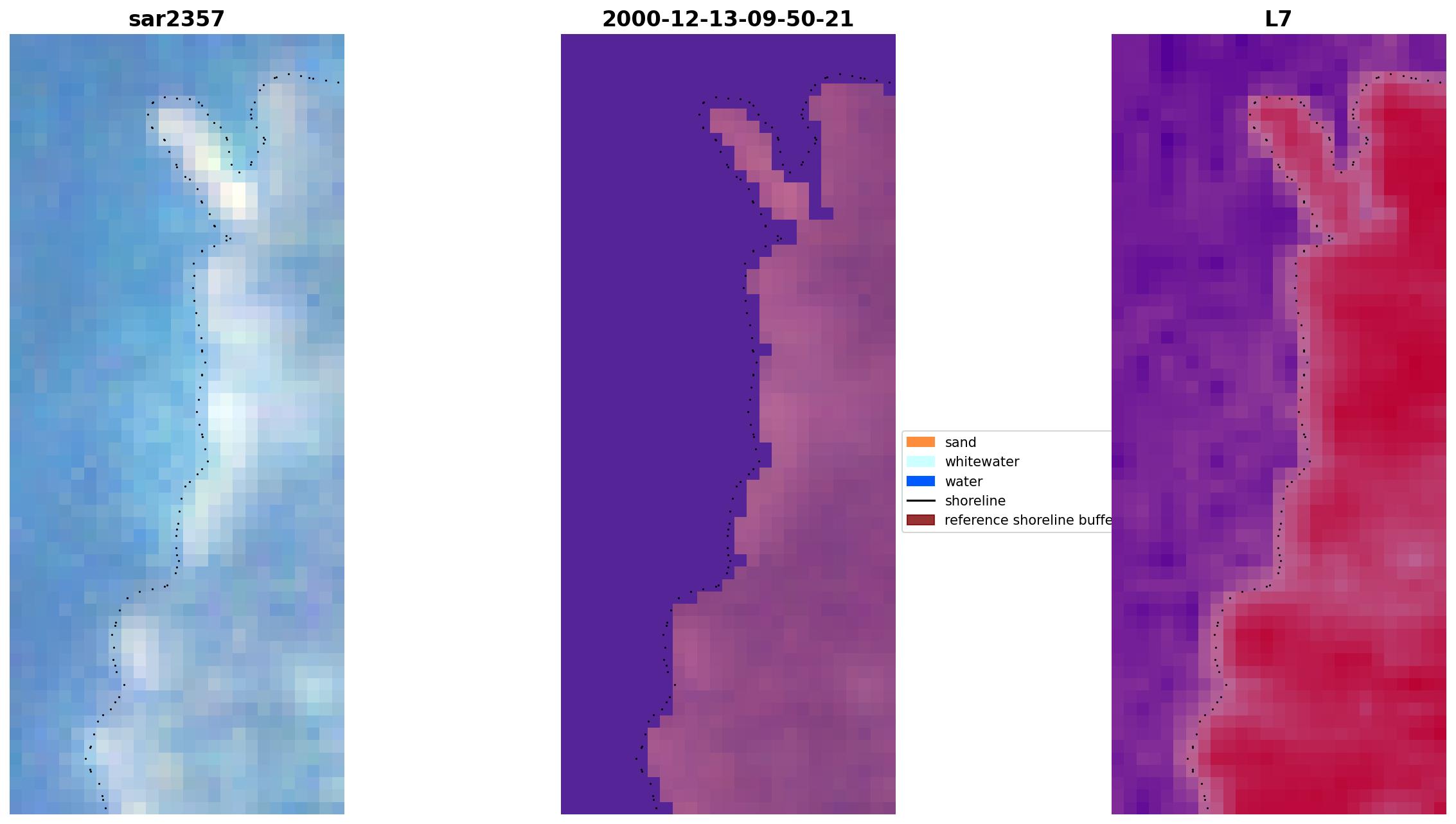 sar2357

2000-12-13-09-50-21

L7

sand
whitewater
water
shoreline
reference shoreline buffe